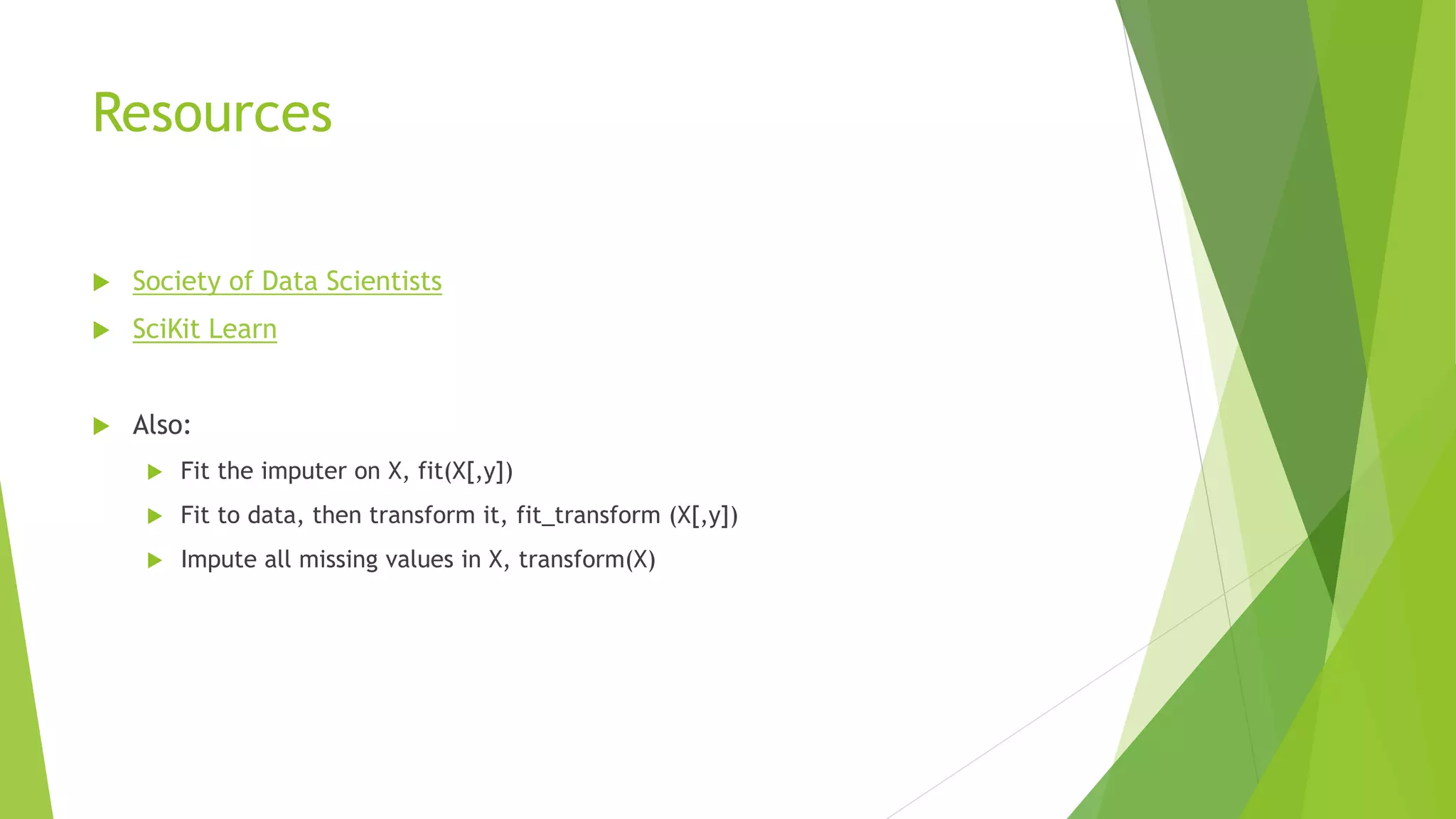 Resources

Society of Data Scientists

SciKit Learn

Also:

Fit the imputer on X, fit(X[,y])

Fit to data, then transform it, fit_transform (X[,y])

Impute all missing values in X, transform(X)